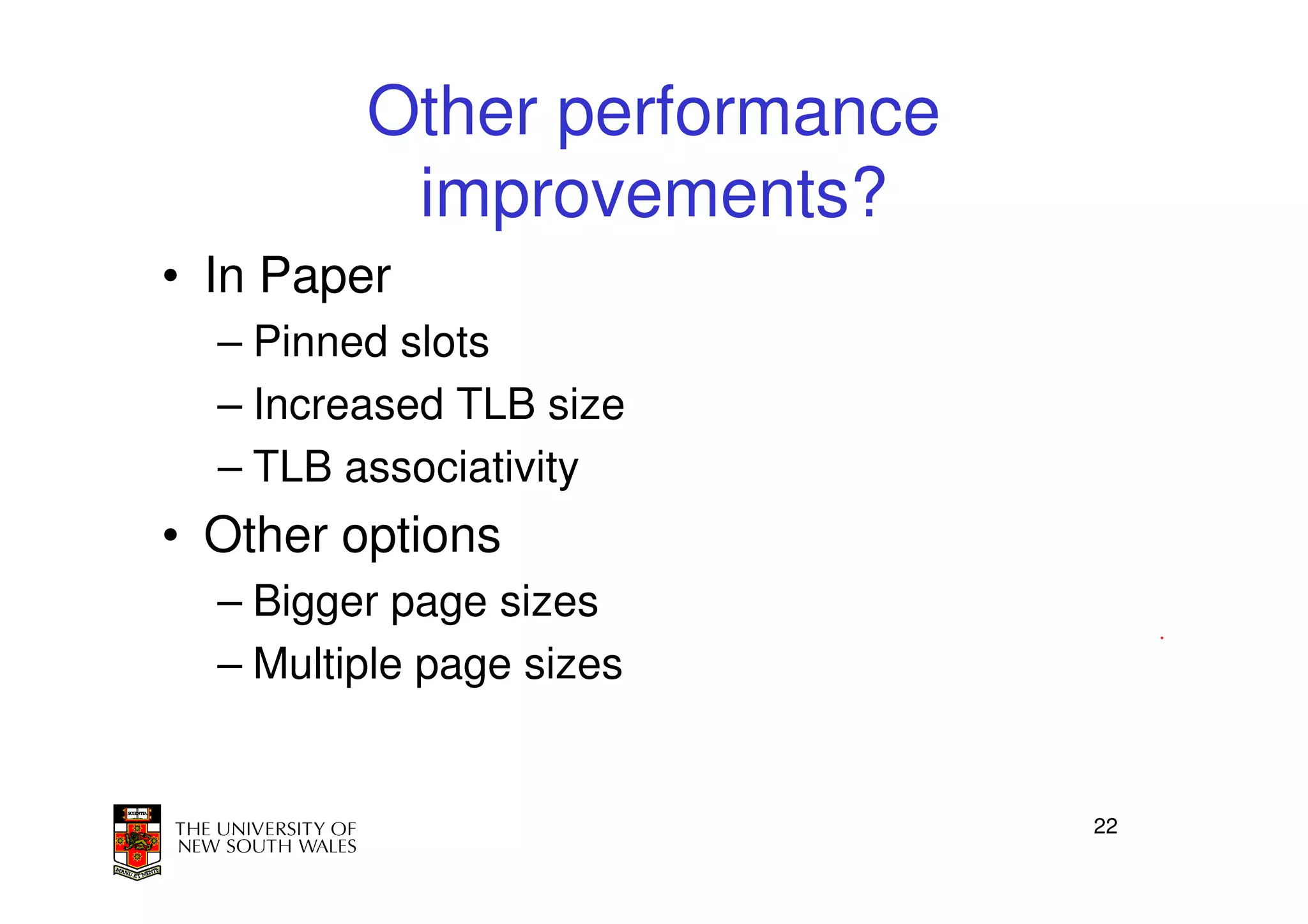 Other performance improvements?

• In Paper
– Pinned slots
– Increased TLB size
– TLB associativity
• Other options
– Bigger page sizes
– Multiple page sizes

SCIENTIA
MANU ET MENTE
THE UNIVERSITY OF NEW SOUTH WALES

22